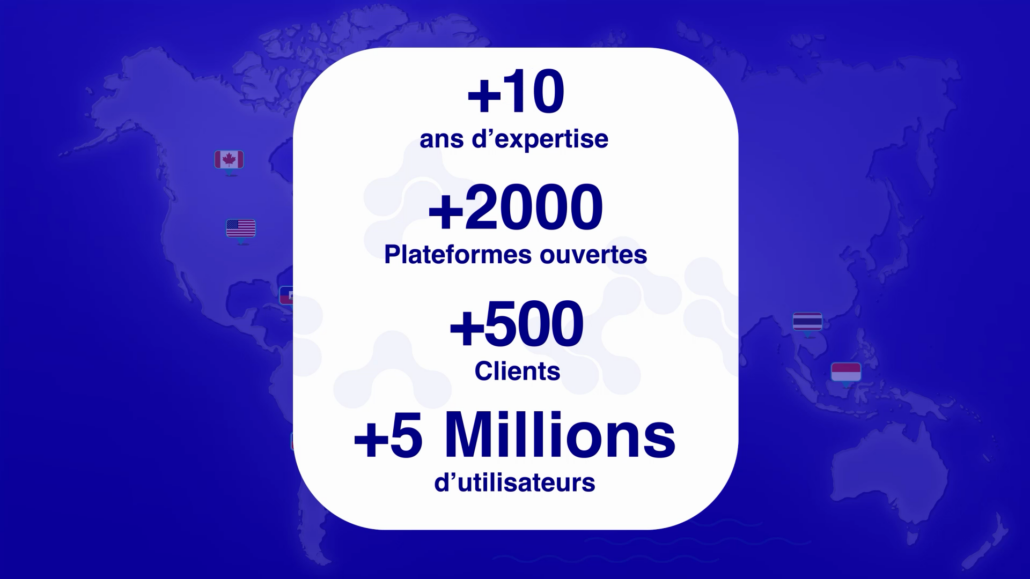 +10
ans d'expertise

+2000
Plateformes ouvertes

+500
Clients

+5 Millions
d'utilisateurs